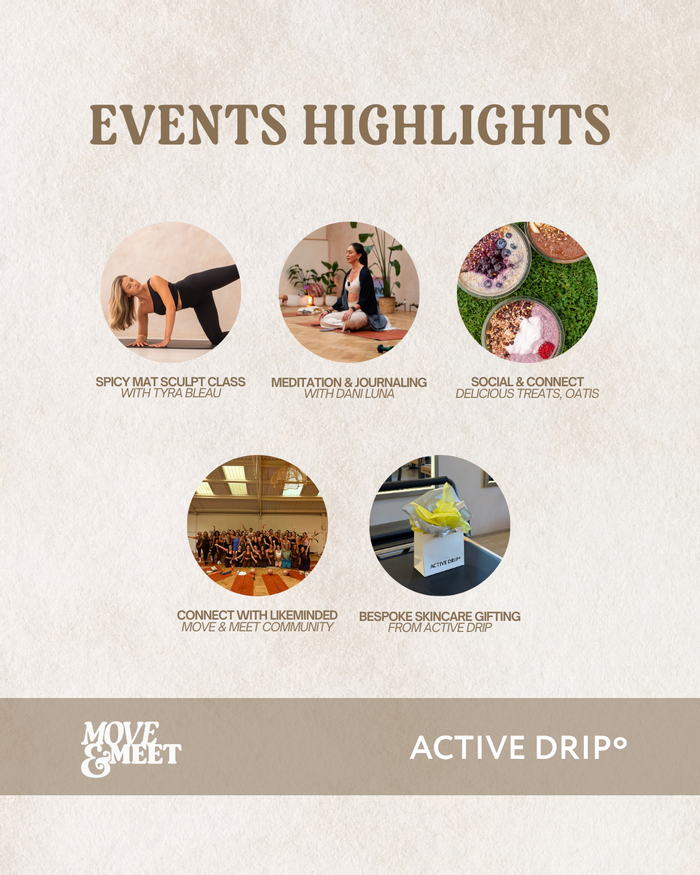 EVENTS HIGHLIGHTS

SPICY MAT SCULPT CLASS
WITH TYRA BLEAU

MEDITATION & JOURNALING
WITH DANI LUNA

SOCIAL & CONNECT
DELICIOUS TREATS, OATIS

ACTIVE DRIP°

CONNECT WITH LIKEMINDED
MOVE & MEET COMMUNITY

BESPOKE SKINCARE GIFTING
FROM ACTIVE DRIP

MOVE & MEET

ACTIVE DRIP°